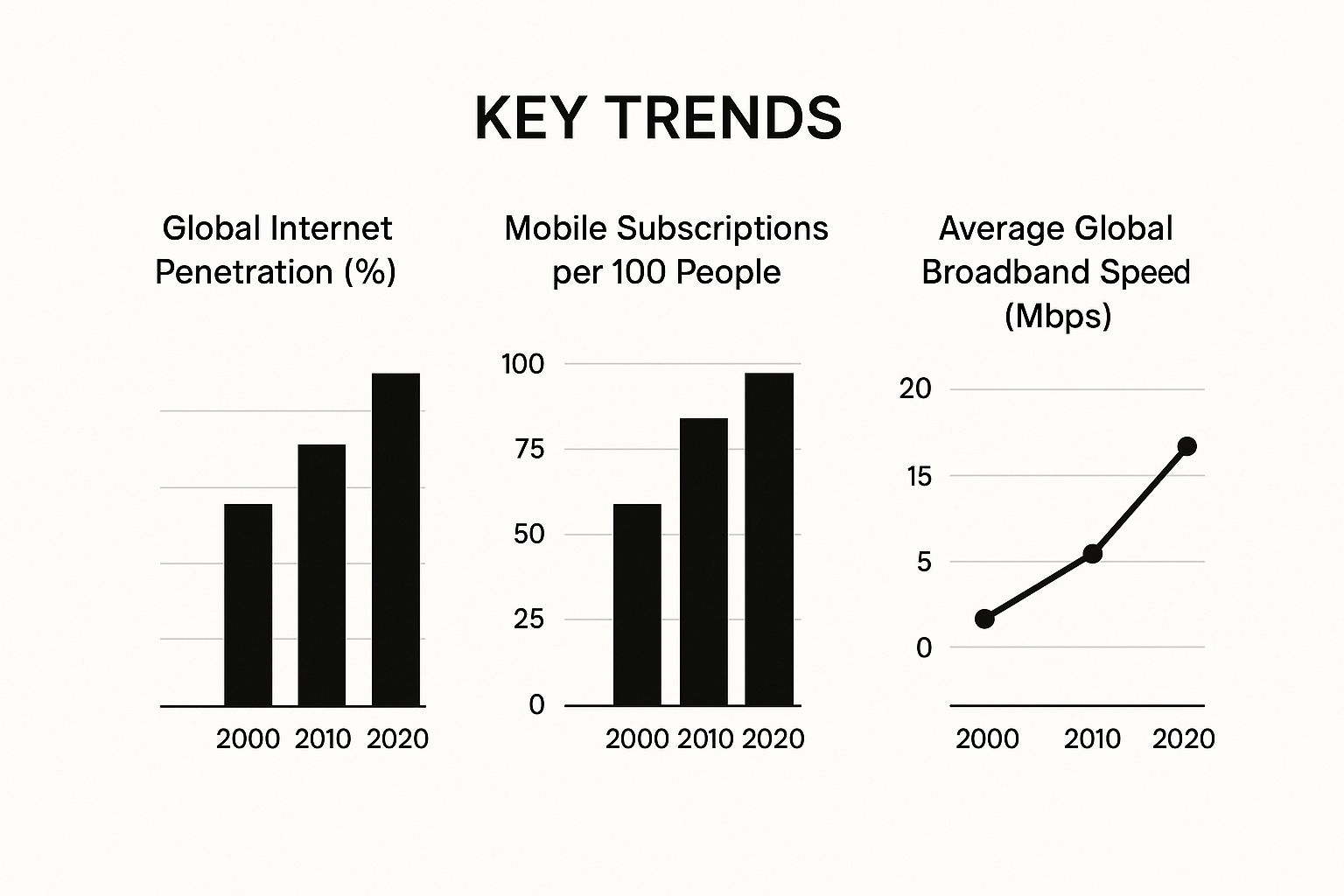 KEY TRENDS

Global Internet Penetration (%)

2000 2010 2020

Mobile Subscriptions per 100 People

100
75
50
25
0

2000 2010 2020

Average Global Broadband Speed (Mbps)

20
15
5
0

2000 2010 2020